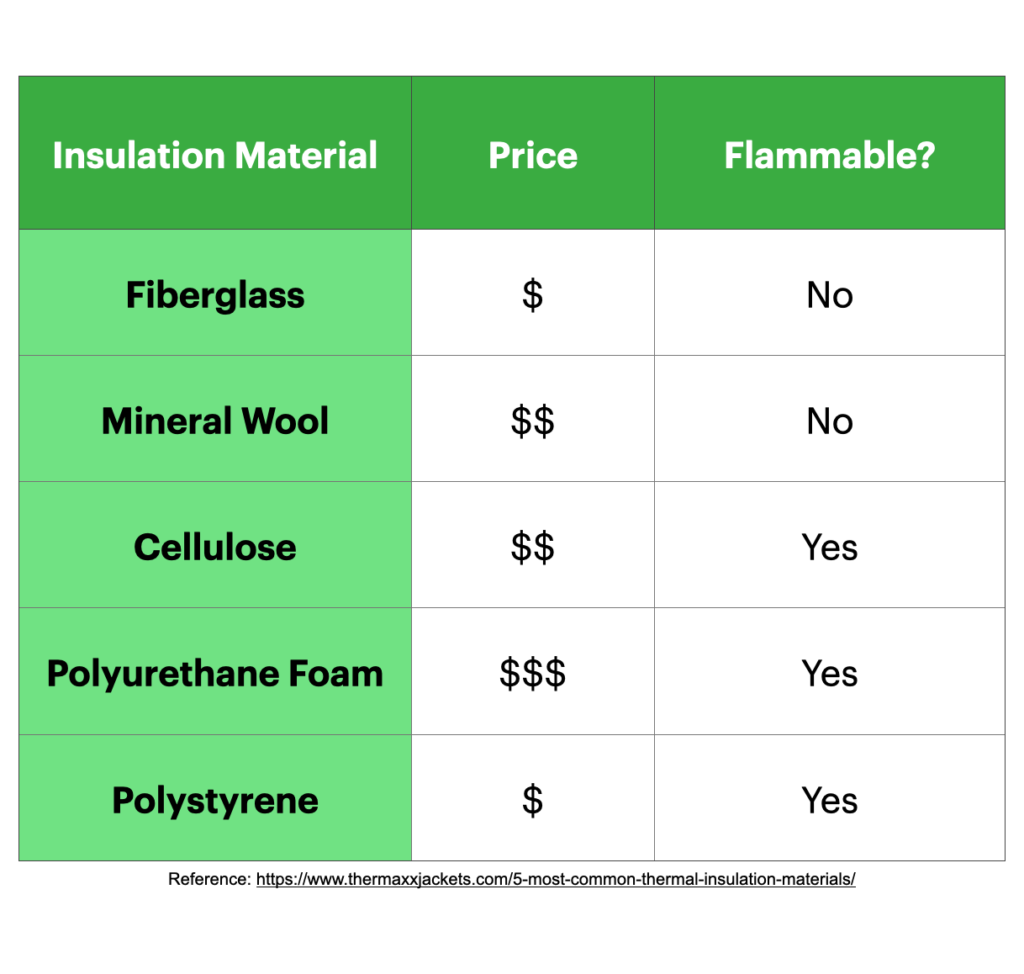 | Insulation Material | Price | Flammable? |
|---|---|---|
| Fiberglass | \$ | No |
| Mineral Wool | \$\$ | No |
| Cellulose | \$\$ | Yes |
| Polyurethane Foam | \$\$\$ | Yes |
| Polystyrene | \$ | Yes |

Reference: https://www.thermaxxjackets.com/5-most-common-thermal-insulation-materials/